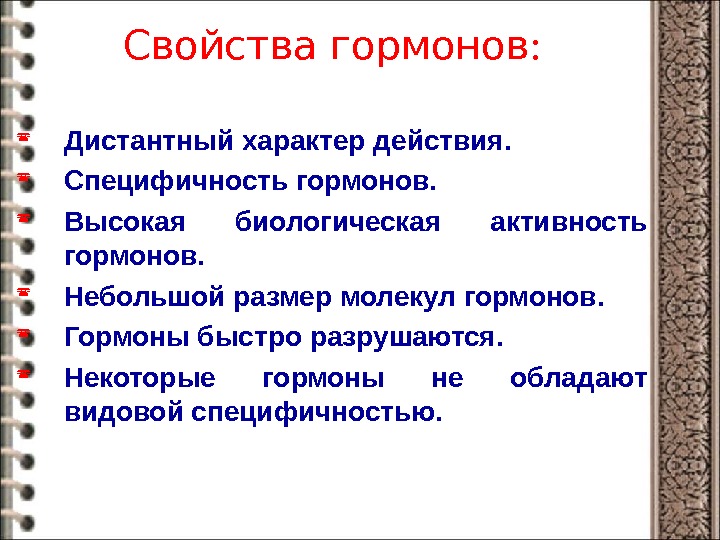 Свойства гормонов:

Дистантный характер действия.

Специфичность гормонов.

Высокая биологическая активность гормонов.

Небольшой размер молекул гормонов.

Гормоны быстро разрушаются.

Некоторые гормоны не обладают видовой специфичностью.